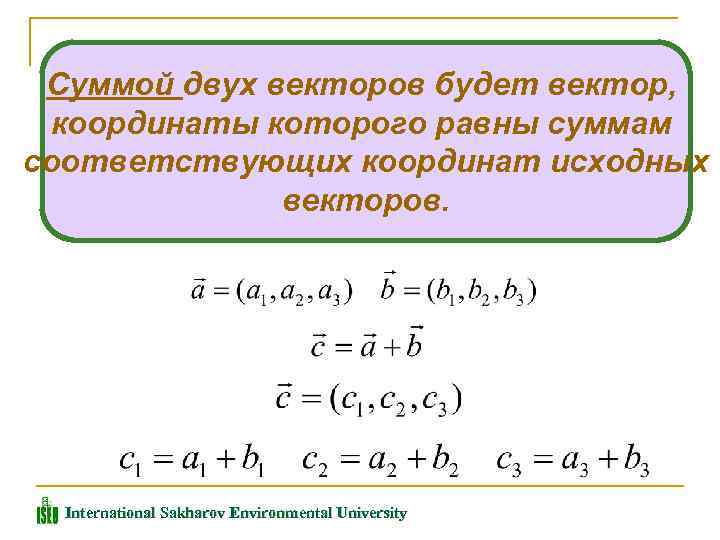 Суммой двух векторов будет вектор, координаты которого равны суммам соответствующих координат исходных векторов.

$\vec{a} = (a_1, a_2, a_3)$ $\vec{b} = (b_1, b_2, b_3)$

$\vec{c} = \vec{a} + \vec{b}$

$\vec{c} = (c_1, c_2, c_3)$

$c_1 = a_1 + b_1$ $c_2 = a_2 + b_2$ $c_3 = a_3 + b_3$

ISEU International Sakharov Environmental University